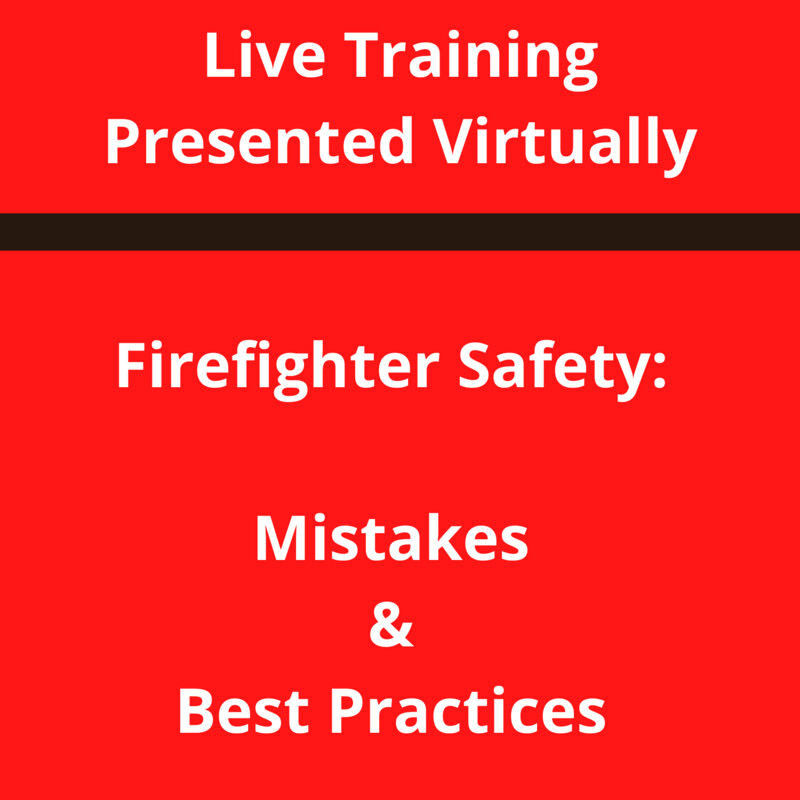 Live Training
Presented Virtually

Firefighter Safety:

Mistakes
&
Best Practices